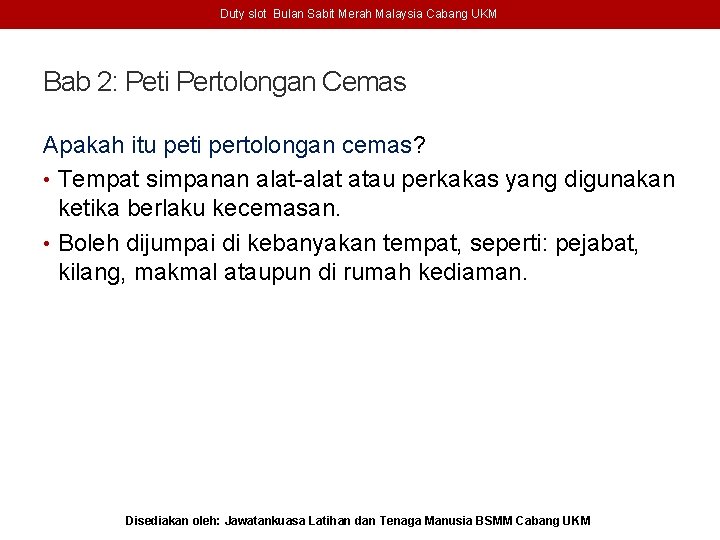 Duty slot Bulan Sabit Merah Malaysia Cabang UKM

Bab 2: Peti Pertolongan Cemas

Apakah itu peti pertolongan cemas?

• Tempat simpanan alat-alat atau perkakas yang digunakan ketika berlaku kecemasan.

• Boleh dijumpai di kebanyakan tempat, seperti: pejabat, kilang, makmal ataupun di rumah kediaman.

Disediakan oleh: Jawatankuasa Latihan dan Tenaga Manusia BSMM Cabang UKM